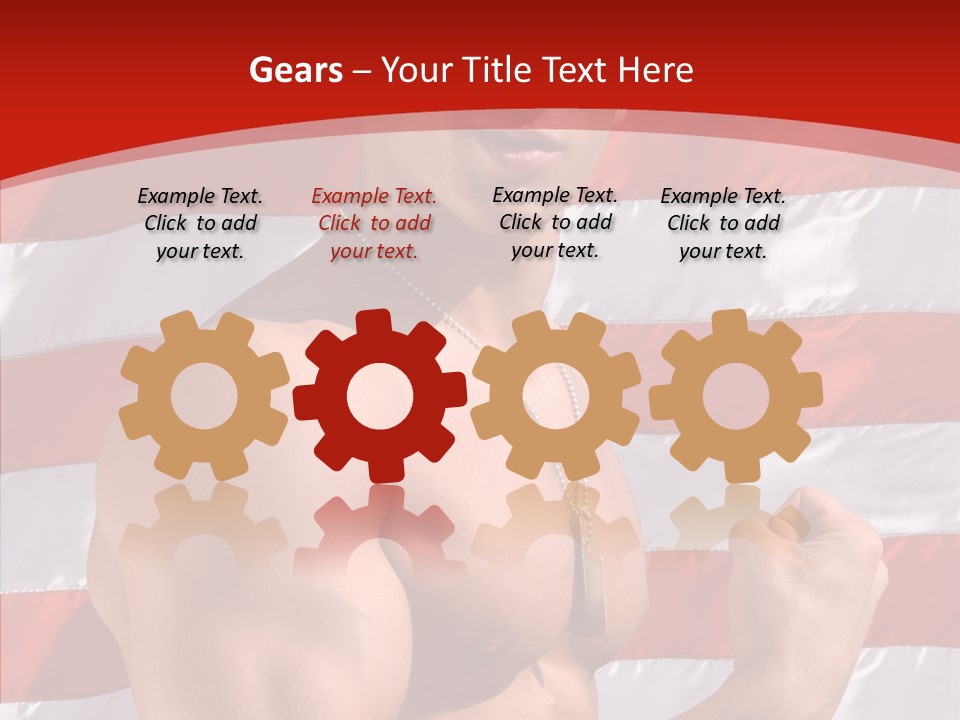 Gears – Your Title Text Here

Example Text. Click to add your text.

Example Text. Click to add your text.

Example Text. Click to add your text.

Example Text. Click to add your text.